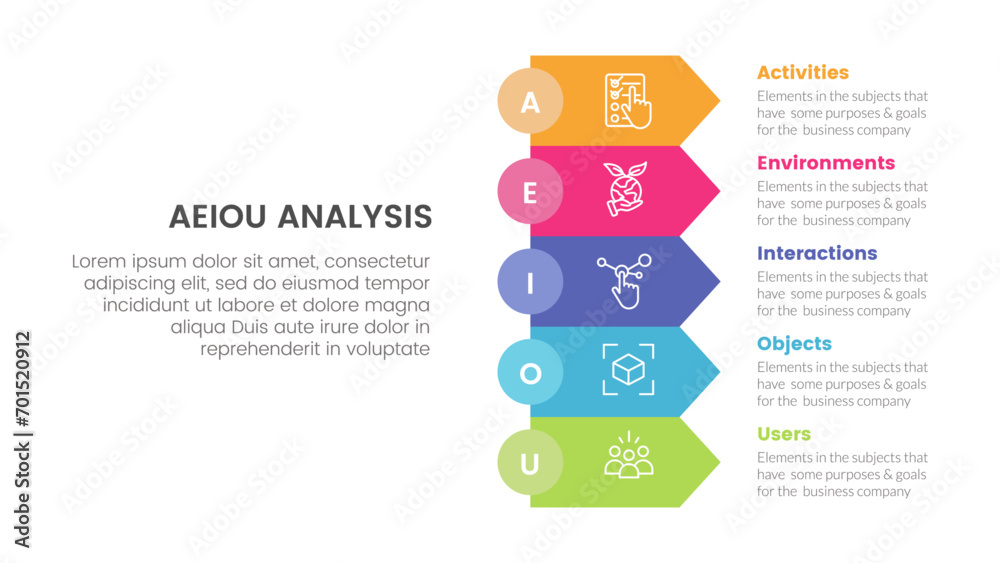 AEIOU ANALYSIS

Lorem ipsum dolor sit amet, consectetur adipiscing elit, sed do eiusmod tempor incididunt ut labore et dolore magna aliqua Duis aute irure dolor in reprehenderit in voluptate

A

E

I

O

U

Activities
Elements in the subjects that have some purposes & goals for the business company

Environments
Elements in the subjects that have some purposes & goals for the business company

Interactions
Elements in the subjects that have some purposes & goals for the business company

Objects
Elements in the subjects that have some purposes & goals for the business company

Users
Elements in the subjects that have some purposes & goals for the business company

Adobe Stock | #701520912